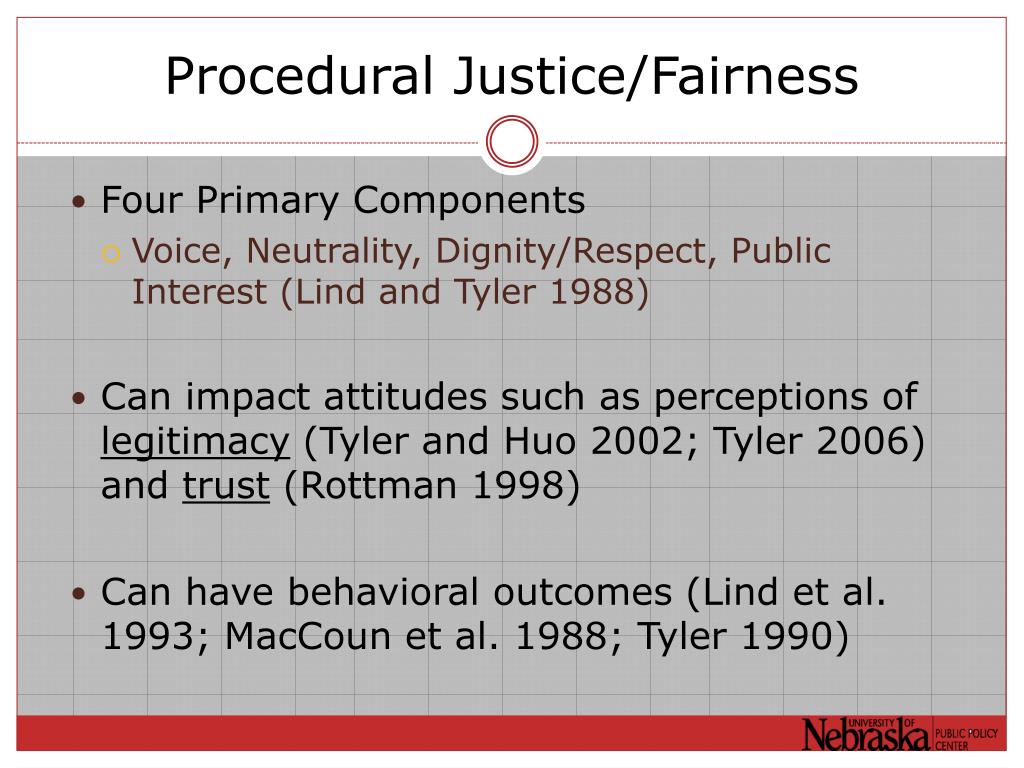 Procedural Justice/Fairness

• Four Primary Components
  ○ Voice, Neutrality, Dignity/Respect, Public Interest (Lind and Tyler 1988)

• Can impact attitudes such as perceptions of legitimacy (Tyler and Huo 2002; Tyler 2006) and trust (Rottman 1998)

• Can have behavioral outcomes (Lind et al. 1993; MacCoun et al. 1988; Tyler 1990)

UNIVERSITY OF Nebraska PUBLIC POLICY CENTER